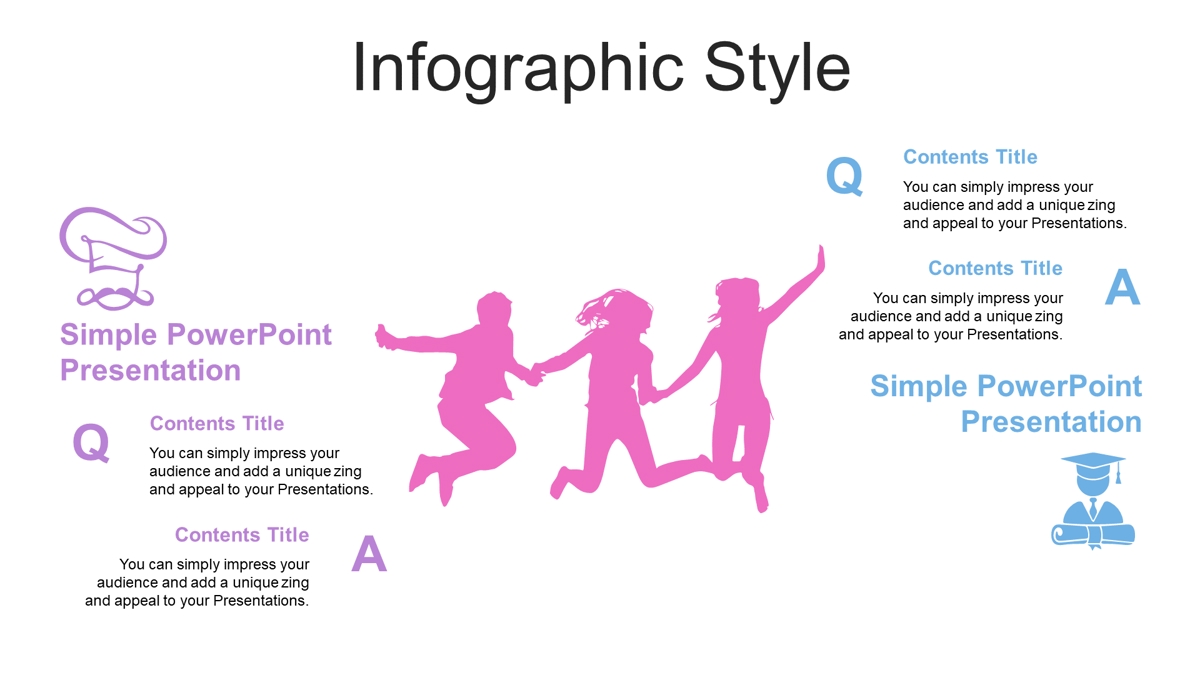 Infographic Style

Simple PowerPoint Presentation

Q

Contents Title

You can simply impress your audience and add a unique zing and appeal to your Presentations.

Contents Title

You can simply impress your audience and add a unique zing and appeal to your Presentations.

A

Q

Contents Title

You can simply impress your audience and add a unique zing and appeal to your Presentations.

Contents Title

You can simply impress your audience and add a unique zing and appeal to your Presentations.

A

Simple PowerPoint Presentation